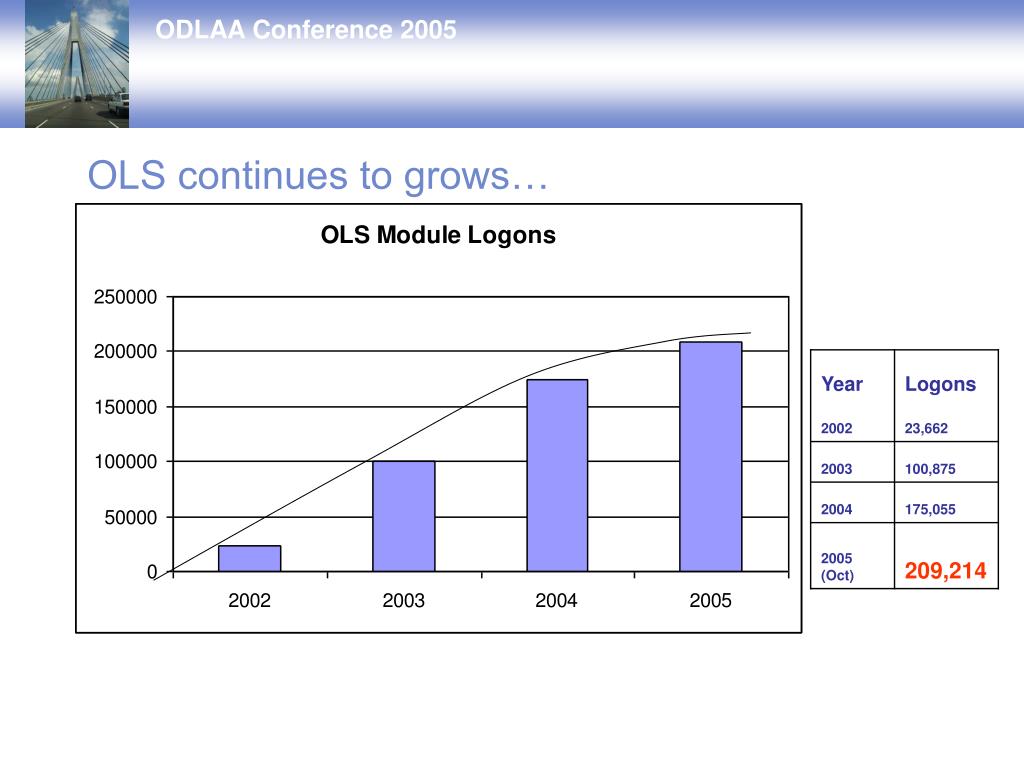 ODLAA Conference 2005

OLS continues to grows…

OLS Module Logons

250000
200000
150000
100000
50000
0

2002 2003 2004 2005

| Year | Logons |
|---|---|
| 2002 | 23,662 |
| 2003 | 100,875 |
| 2004 | 175,055 |
| 2005 (Oct) | 209,214 |